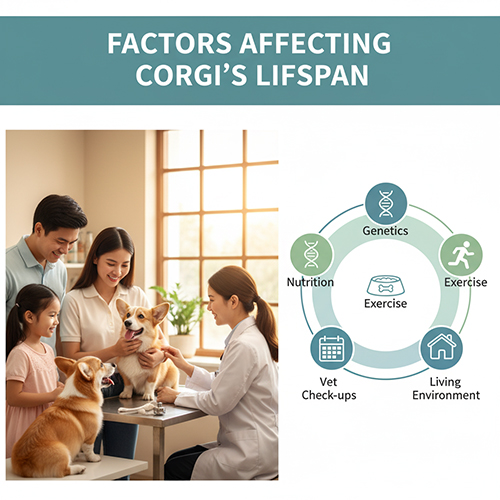 FACTORS AFFECTING CORGI'S LIFSPAN

Genetics

Nutrition

Exercise

Exercise

Vet Check-ups

Living Environment